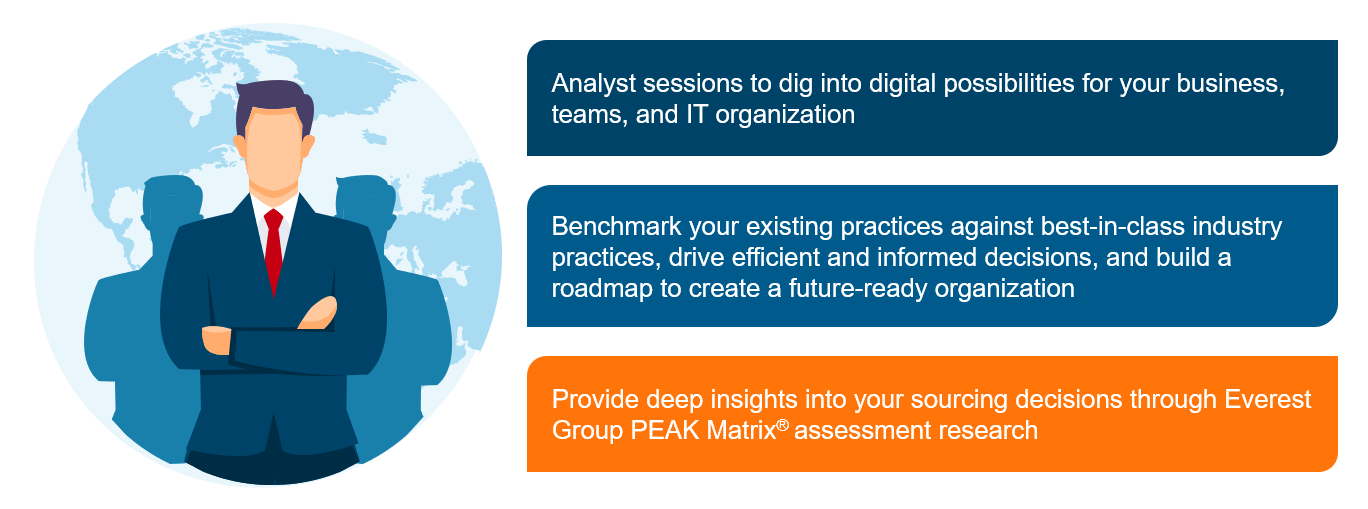 Analyst sessions to dig into digital possibilities for your business, teams, and IT organization

Benchmark your existing practices against best-in-class industry practices, drive efficient and informed decisions, and build a roadmap to create a future-ready organization

Provide deep insights into your sourcing decisions through Everest Group PEAK Matrix® assessment research